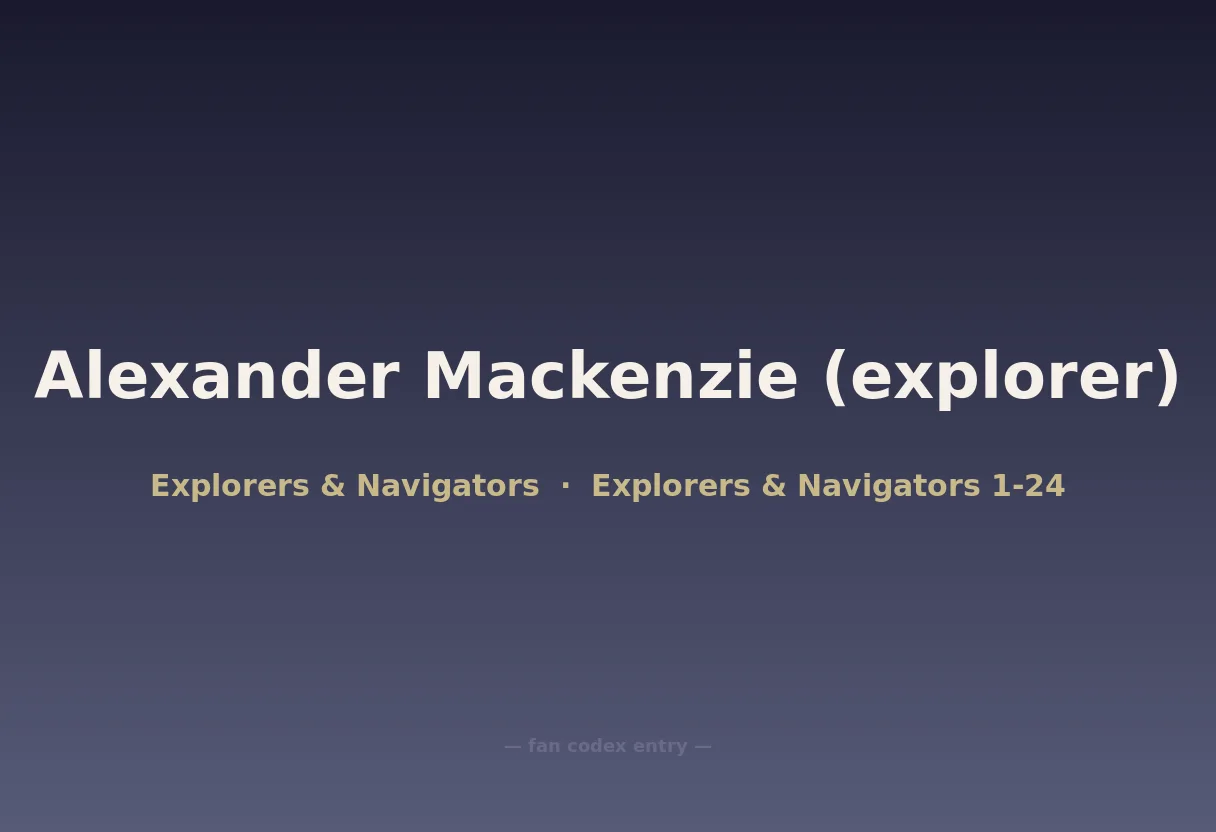 Alexander Mackenzie (explorer)

Explorers & Navigators · Explorers & Navigators 1-24

— fan codex entry —